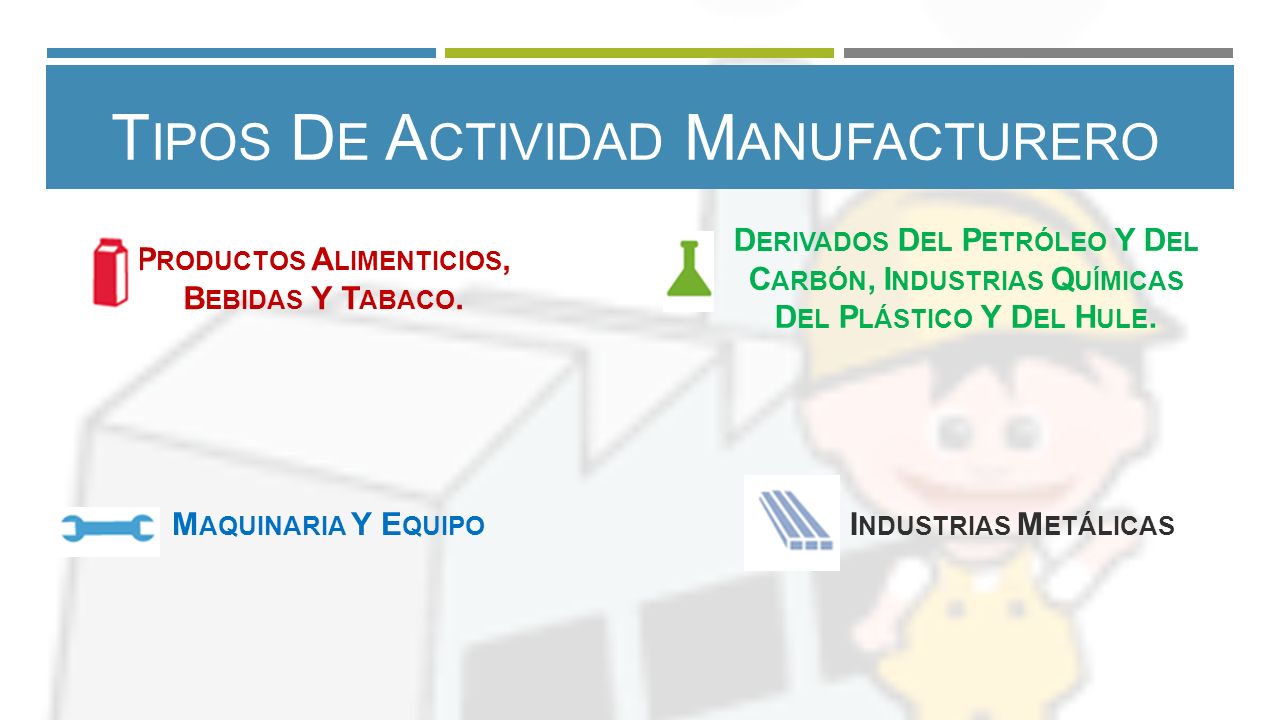 Tipos De Actividad Manufacturero

Productos Alimenticios, Bebidas Y Tabaco.

Derivados Del Petróleo Y Del Carbón, Industrias Químicas Del Plástico Y Del Hule.

Maquinaria Y Equipo

Industrias Metálicas